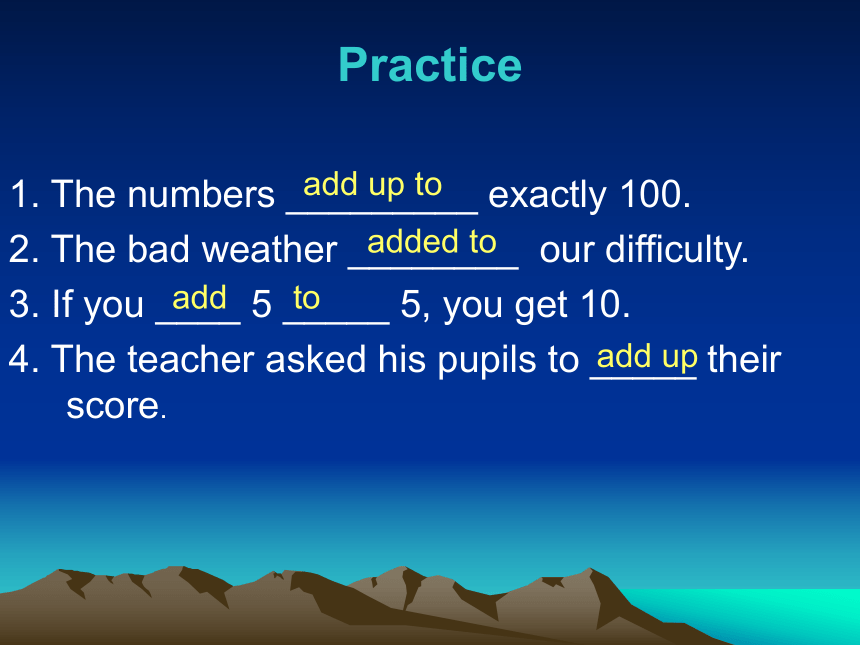 Practice

1. The numbers add up to exactly 100.

2. The bad weather added to our difficulty.

3. If you add 5 to 5, you get 10.

4. The teacher asked his pupils to add up their score.